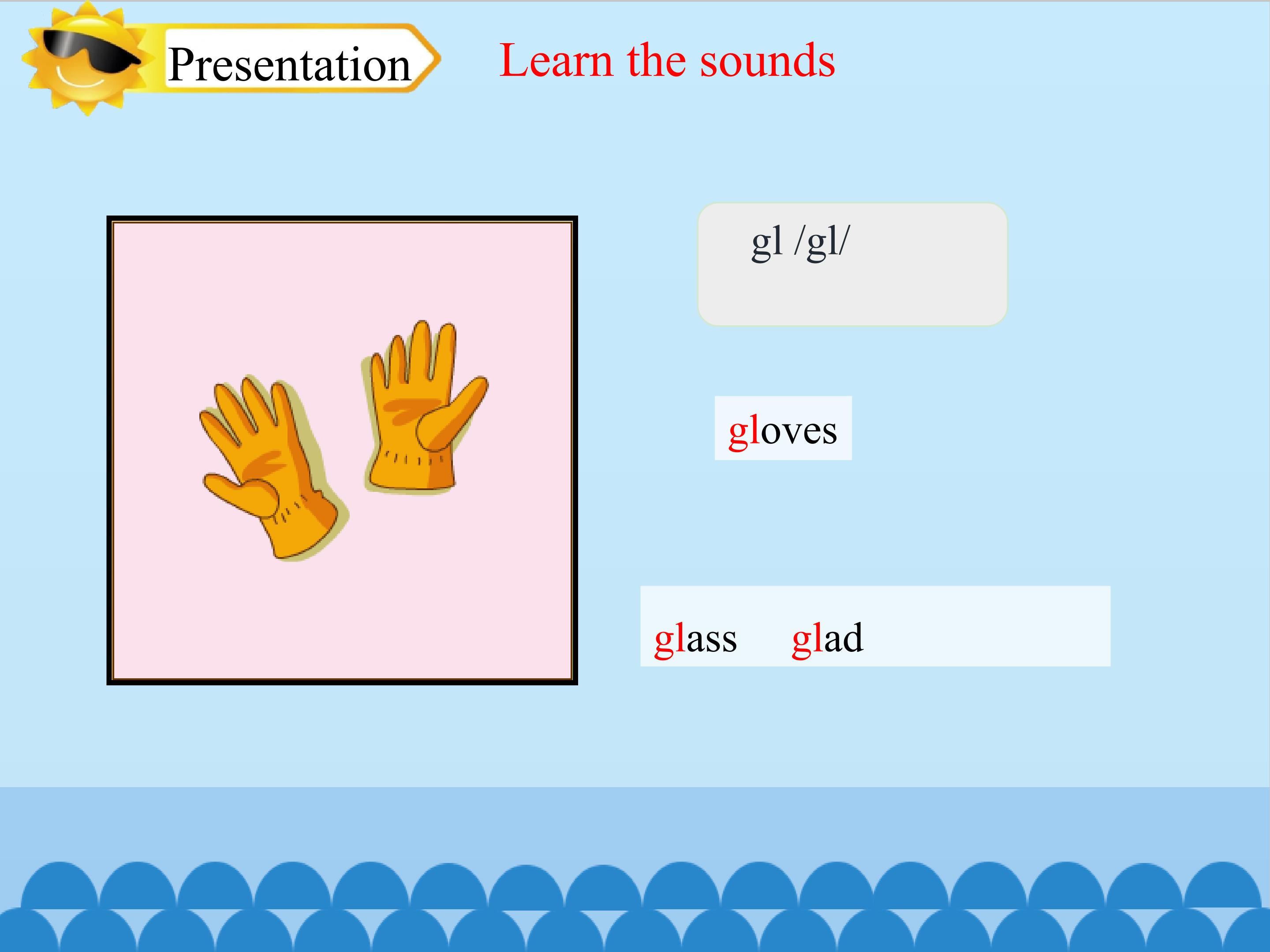 Presentation

Learn the sounds

gl /gl/

gloves

glass glad